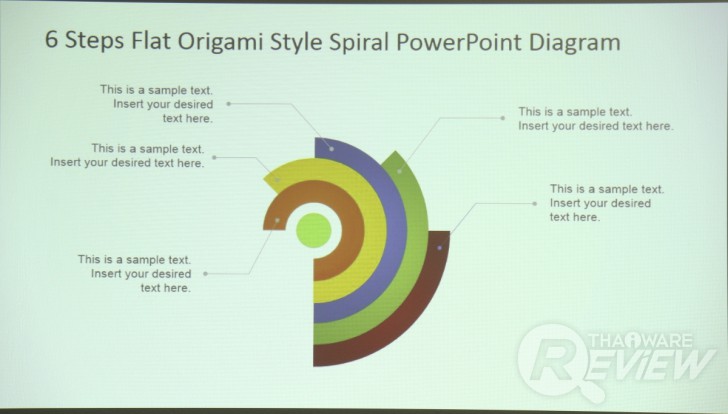 6 Steps Flat Origami Style Spiral PowerPoint Diagram

This is a sample text. Insert your desired text here.

This is a sample text. Insert your desired text here.

This is a sample text. Insert your desired text here.

This is a sample text. Insert your desired text here.

This is a sample text. Insert your desired text here.

THAIWARE REVIEW